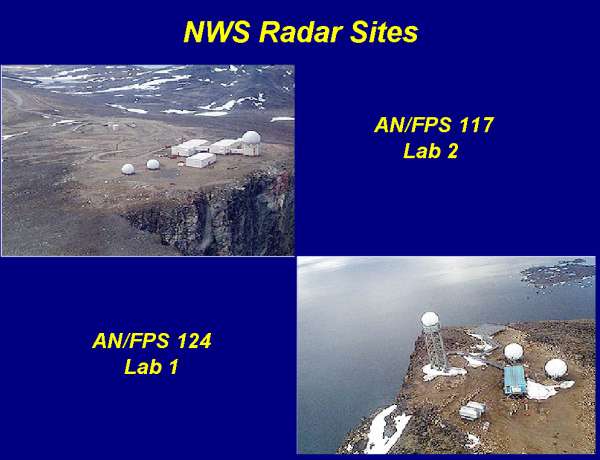 NWS Radar Sites

AN/FPS 117
Lab 2

AN/FPS 124
Lab 1